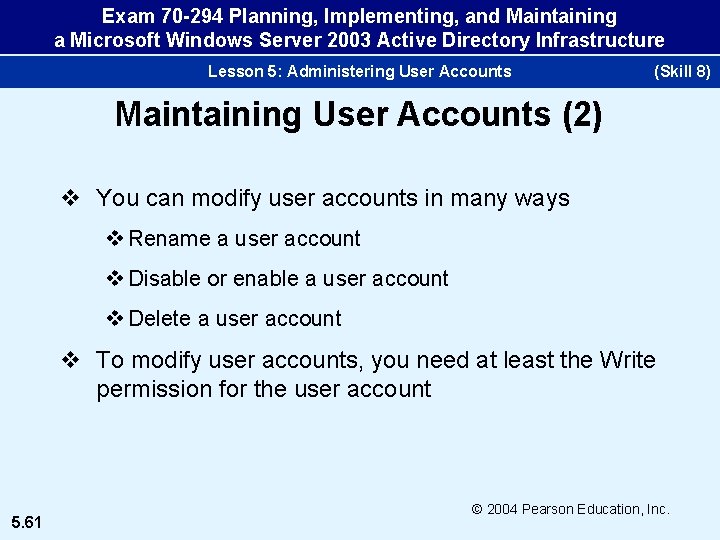 Exam 70-294 Planning, Implementing, and Maintaining a Microsoft Windows Server 2003 Active Directory Infrastructure

Lesson 5: Administering User Accounts (Skill 8)

Maintaining User Accounts (2)

❖ You can modify user accounts in many ways

❖ Rename a user account

❖ Disable or enable a user account

❖ Delete a user account

❖ To modify user accounts, you need at least the Write permission for the user account

© 2004 Pearson Education, Inc.

5.61